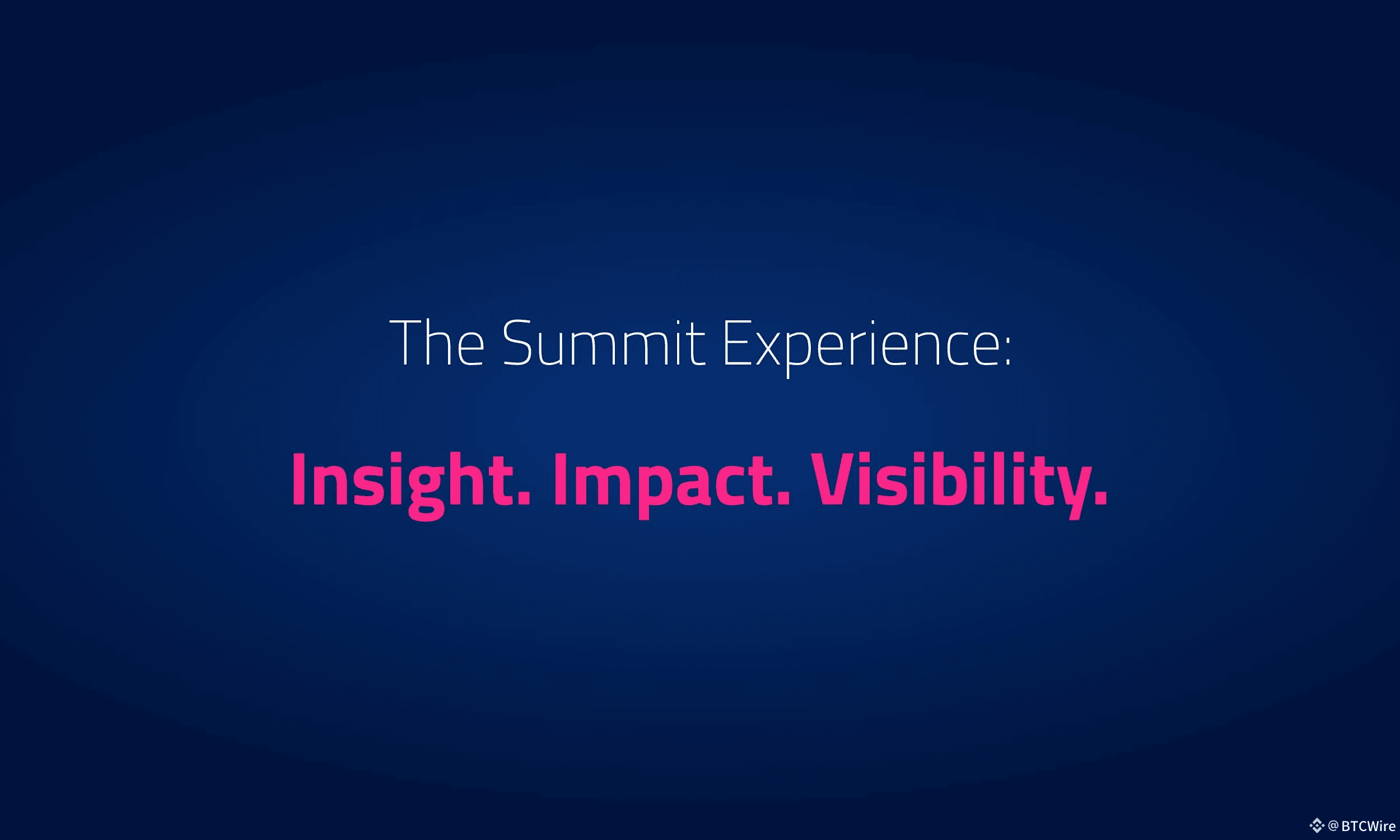 The Summit Experience:

Insight. Impact. Visibility.

@BTCWire